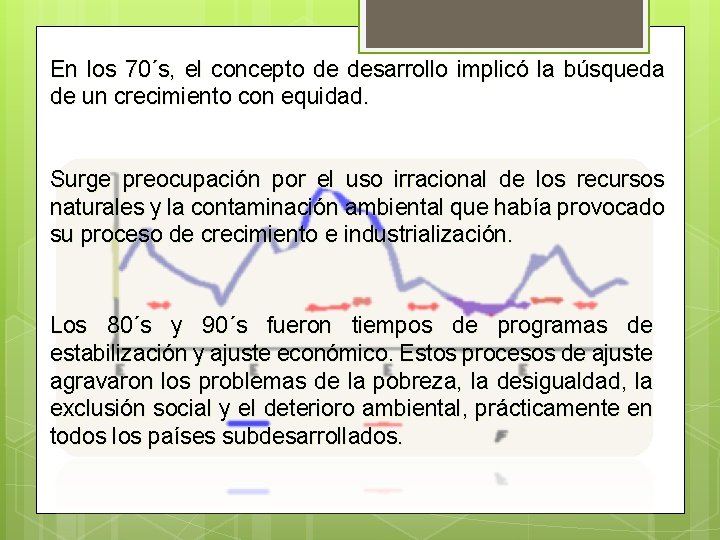 En los 70´s, el concepto de desarrollo implicó la búsqueda de un crecimiento con equidad.

Surge preocupación por el uso irracional de los recursos naturales y la contaminación ambiental que había provocado su proceso de crecimiento e industrialización.

Los 80´s y 90´s fueron tiempos de programas de estabilización y ajuste económico. Estos procesos de ajuste agravaron los problemas de la pobreza, la desigualdad, la exclusión social y el deterioro ambiental, prácticamente en todos los países subdesarrollados.